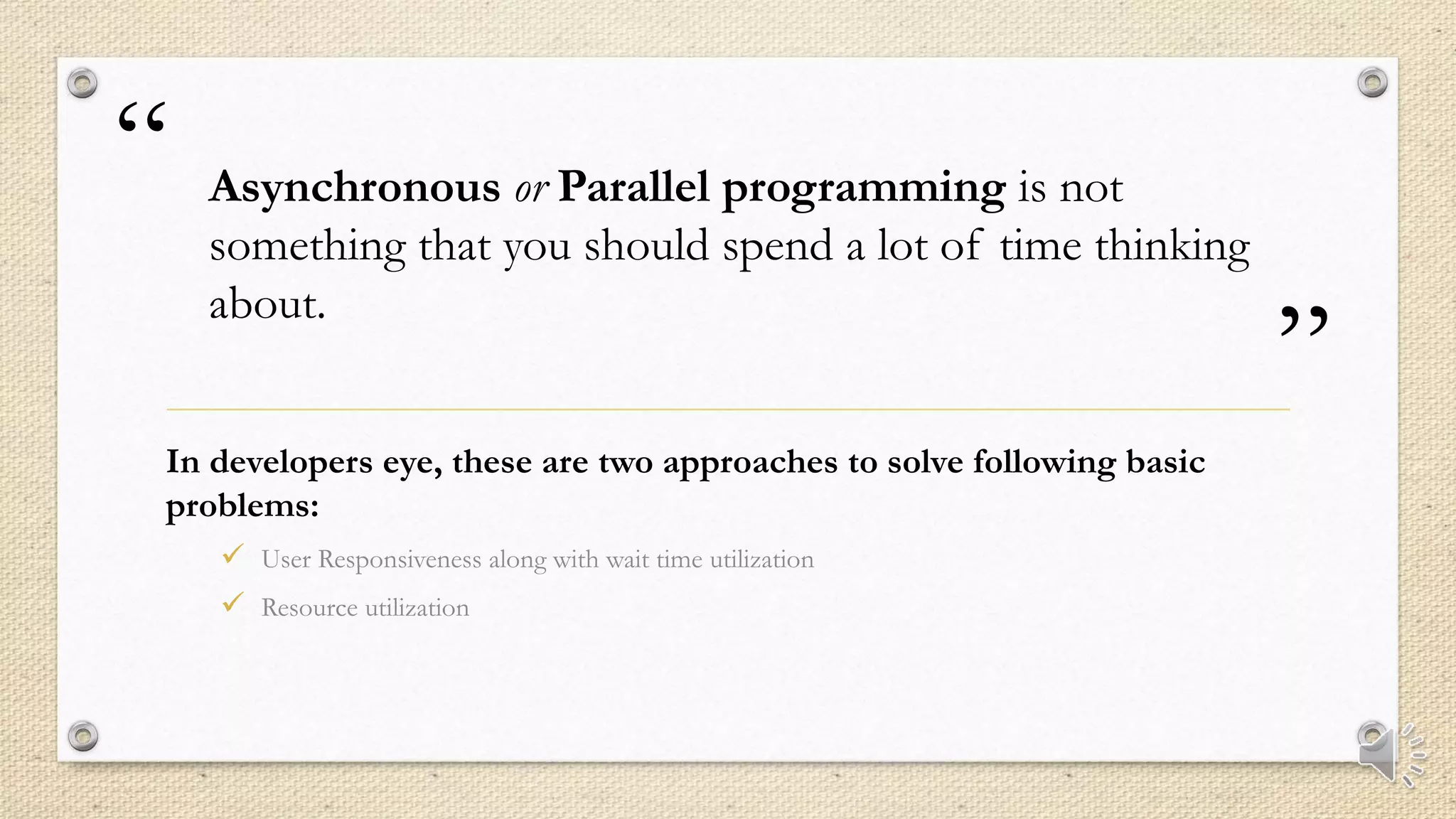 “

Asynchronous or Parallel programming is not something that you should spend a lot of time thinking about.

”

In developers eye, these are two approaches to solve following basic problems:

✓ User Responsiveness along with wait time utilization

✓ Resource utilization